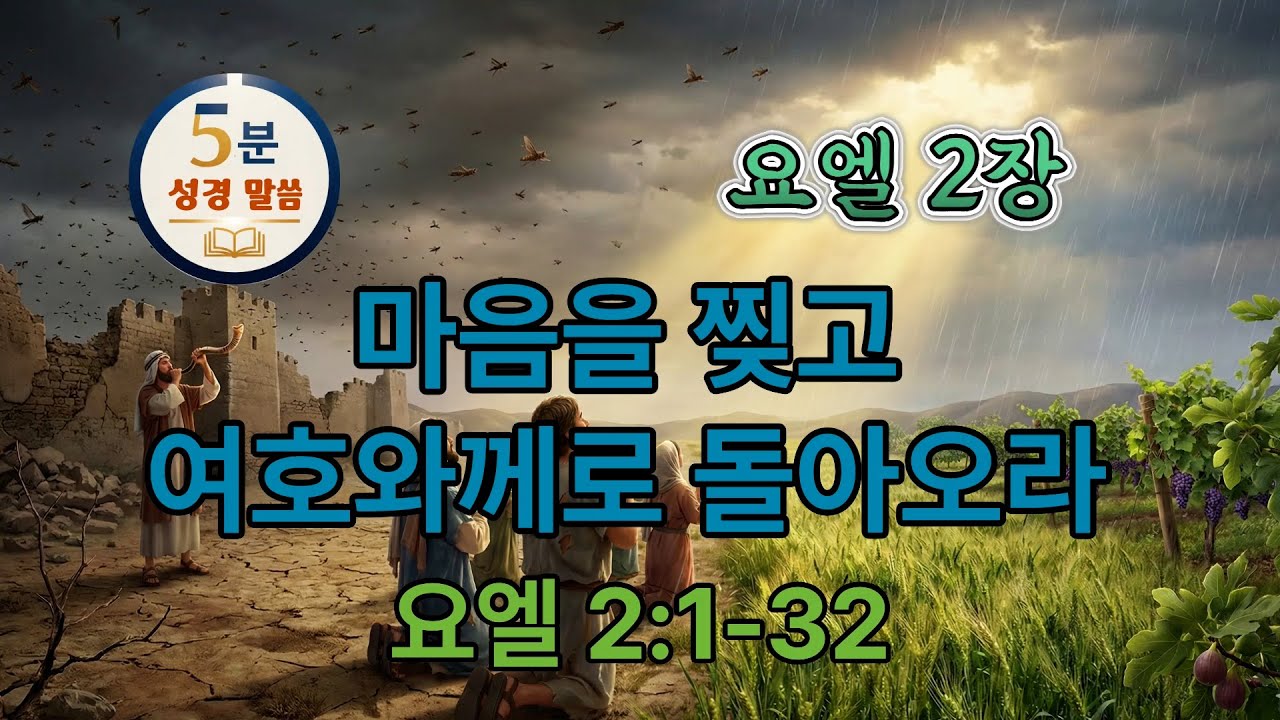 5분
성경 말씀

요엘 2장

마음을 찢고
여호와께로 돌아오라

요엘 2:1-32